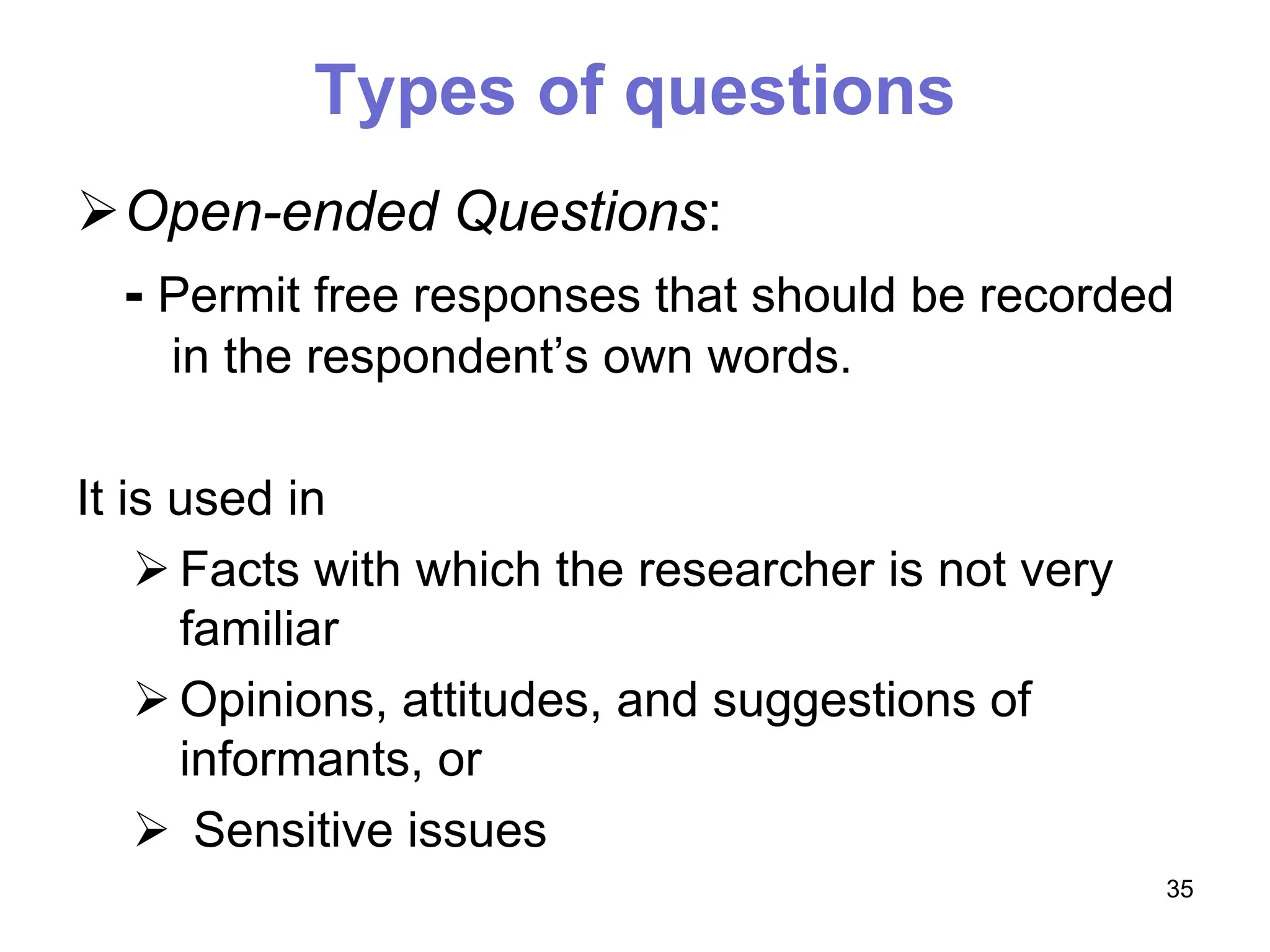 Types of questions

➢ Open-ended Questions:

- Permit free responses that should be recorded in the respondent's own words.

It is used in

➢ Facts with which the researcher is not very familiar

➢ Opinions, attitudes, and suggestions of informants, or

➢ Sensitive issues

35